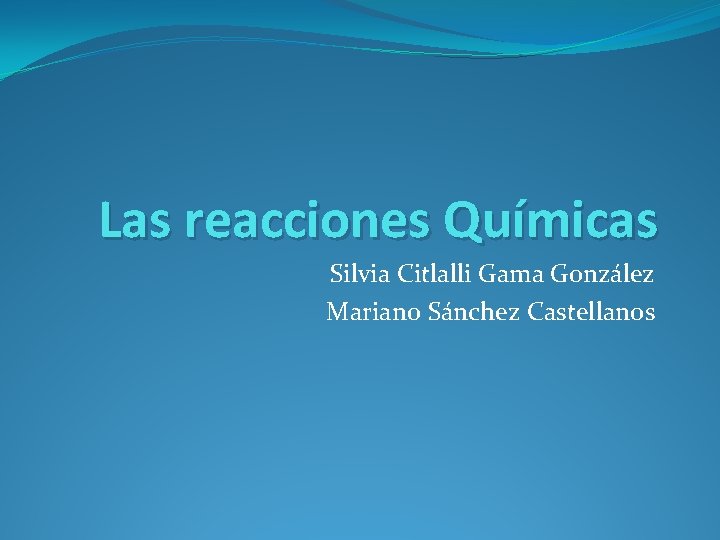 Las reacciones Químicas

Silvia Citlalli Gama González
Mariano Sánchez Castellanos